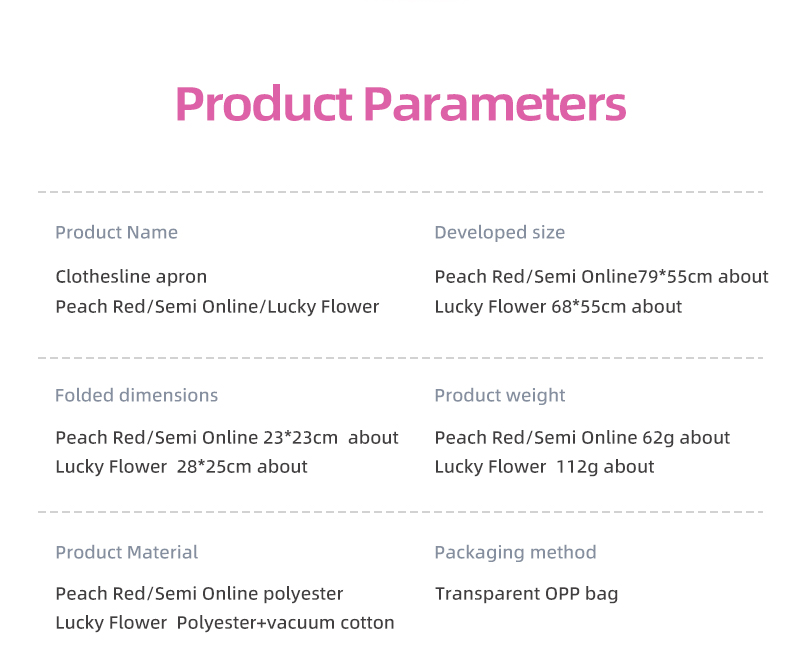 Product Parameters

Product Name

Clothesline apron
Peach Red/Semi Online/Lucky Flower

Developed size

Peach Red/Semi Online79*55cm about
Lucky Flower 68*55cm about

Folded dimensions

Peach Red/Semi Online 23*23cm about
Lucky Flower 28*25cm about

Product weight

Peach Red/Semi Online 62g about
Lucky Flower 112g about

Product Material

Peach Red/Semi Online polyester
Lucky Flower Polyester+vacuum cotton

Packaging method

Transparent OPP bag